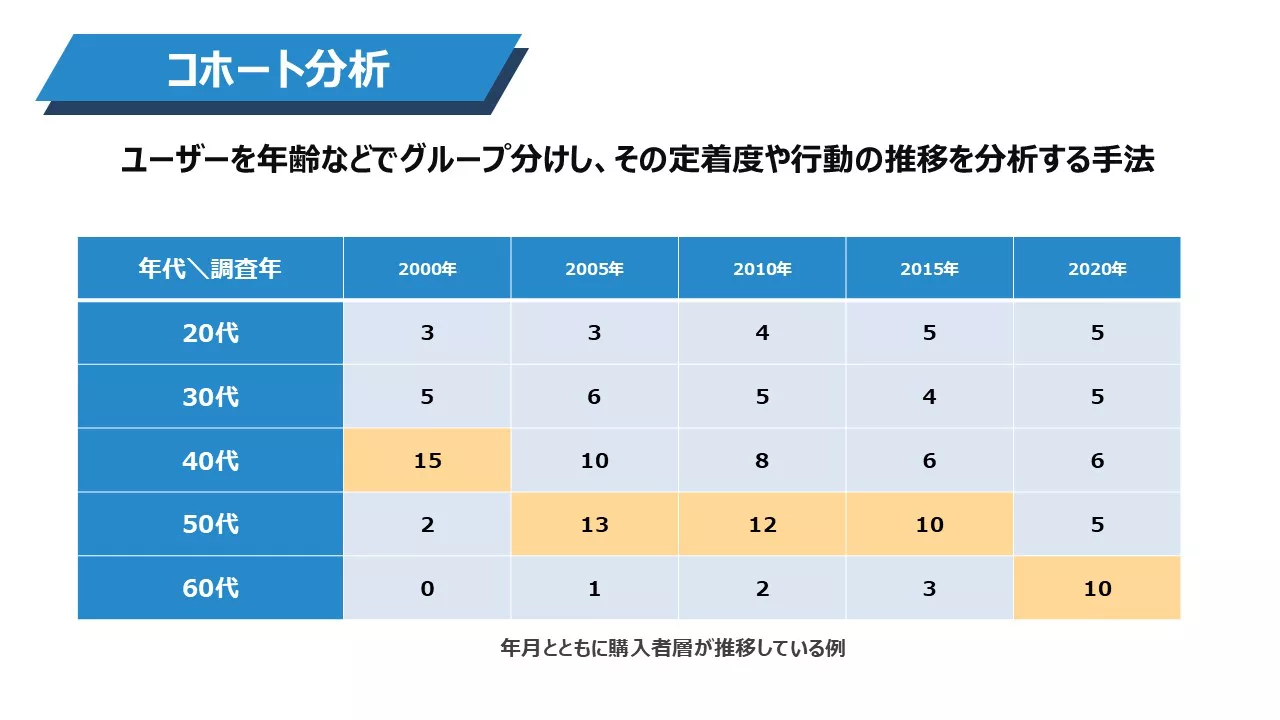 コホート分析

ユーザーを年齢などでグループ分けし、その定着度や行動の推移を分析する手法

| 年代＼調査年 | 2000年 | 2005年 | 2010年 | 2015年 | 2020年 |
|---|---|---|---|---|---|
| 20代 | 3 | 3 | 4 | 5 | 5 |
| 30代 | 5 | 6 | 5 | 4 | 5 |
| 40代 | 15 | 10 | 8 | 6 | 6 |
| 50代 | 2 | 13 | 12 | 10 | 5 |
| 60代 | 0 | 1 | 2 | 3 | 10 |

年月とともに購入者層が推移している例